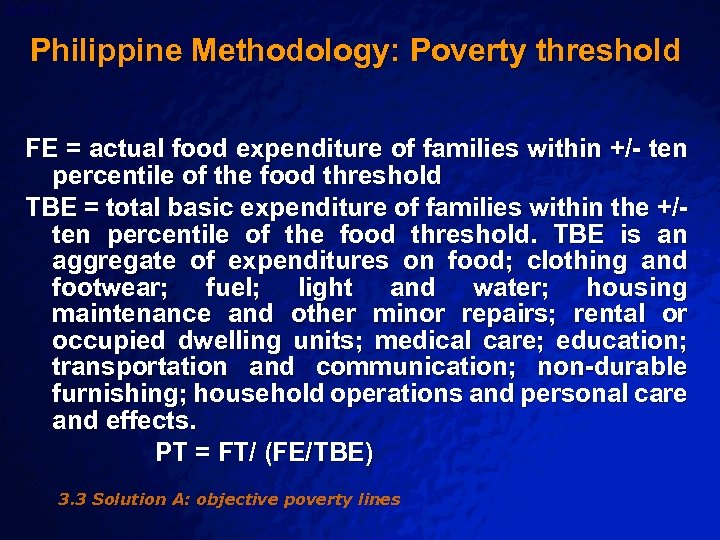 Philippine Methodology: Poverty threshold

FE = actual food expenditure of families within +/- ten percentile of the food threshold

TBE = total basic expenditure of families within the +/- ten percentile of the food threshold. TBE is an aggregate of expenditures on food; clothing and footwear; fuel; light and water; housing maintenance and other minor repairs; rental or occupied dwelling units; medical care; education; transportation and communication; non-durable furnishing; household operations and personal care and effects.

PT = FT/ (FE/TBE)

3.3 Solution A: objective poverty lines